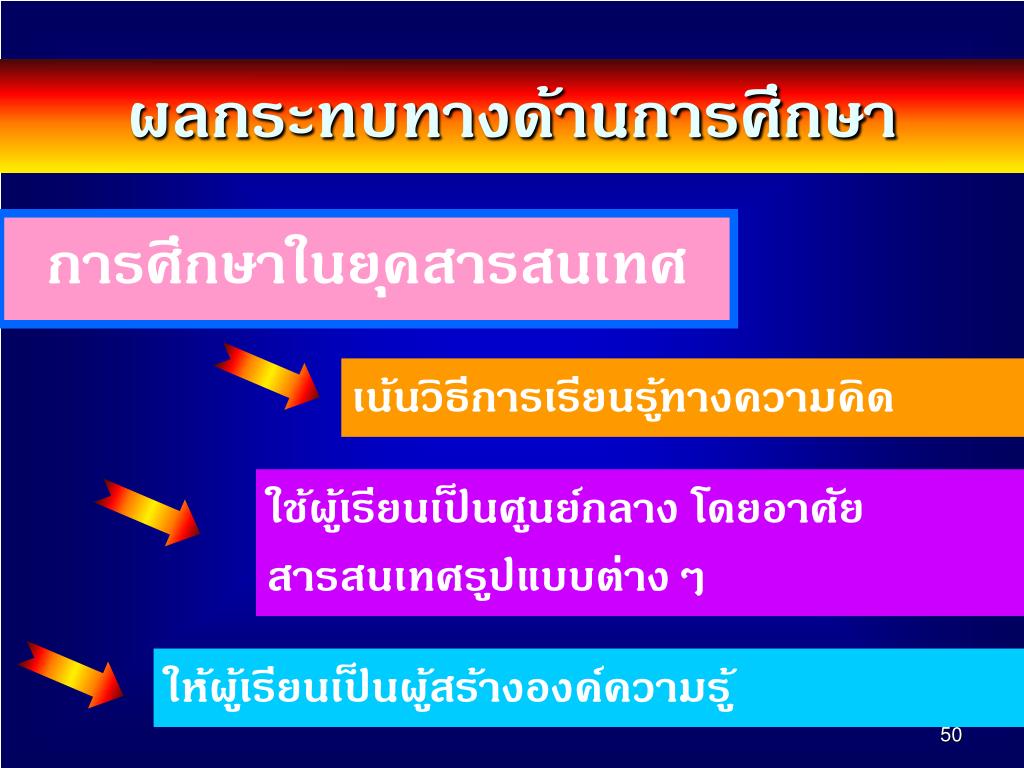 ผลกระทบทางด้านการศึกษา

การศึกษาในยุคสารสนเทศ

เน้นวิธีการเรียนรู้ทางความคิด

ใช้ผู้เรียนเป็นศูนย์กลาง โดยอาศัยสารสนเทศรูปแบบต่าง ๆ

ให้ผู้เรียนเป็นผู้สร้างองค์ความรู้

50